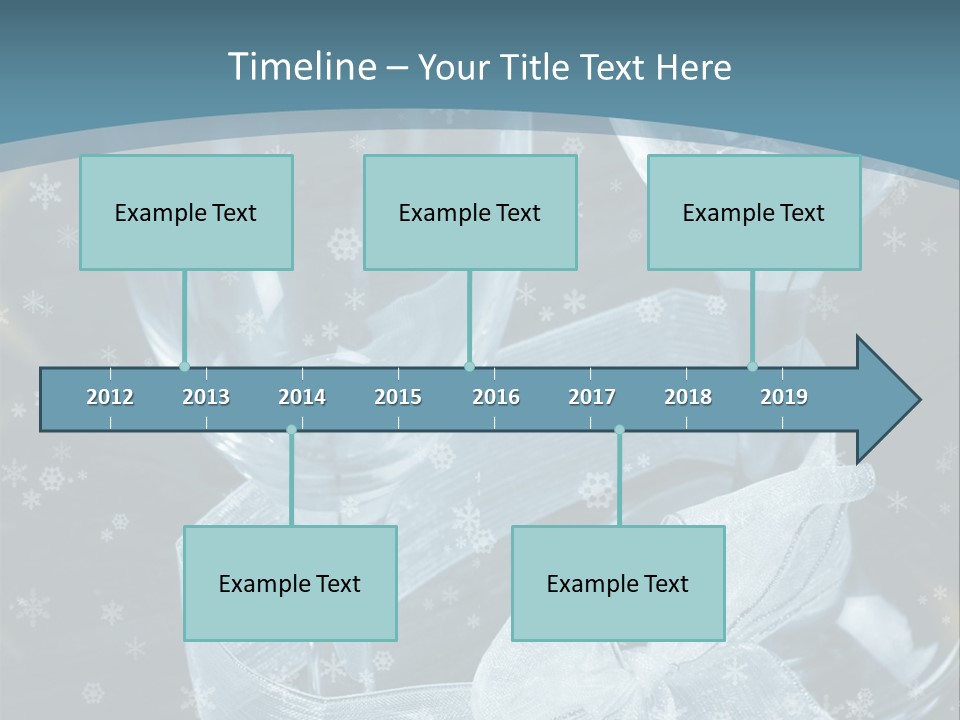 Timeline – Your Title Text Here

Example Text

Example Text

Example Text

2012 2013 2014 2015 2016 2017 2018 2019

Example Text

Example Text